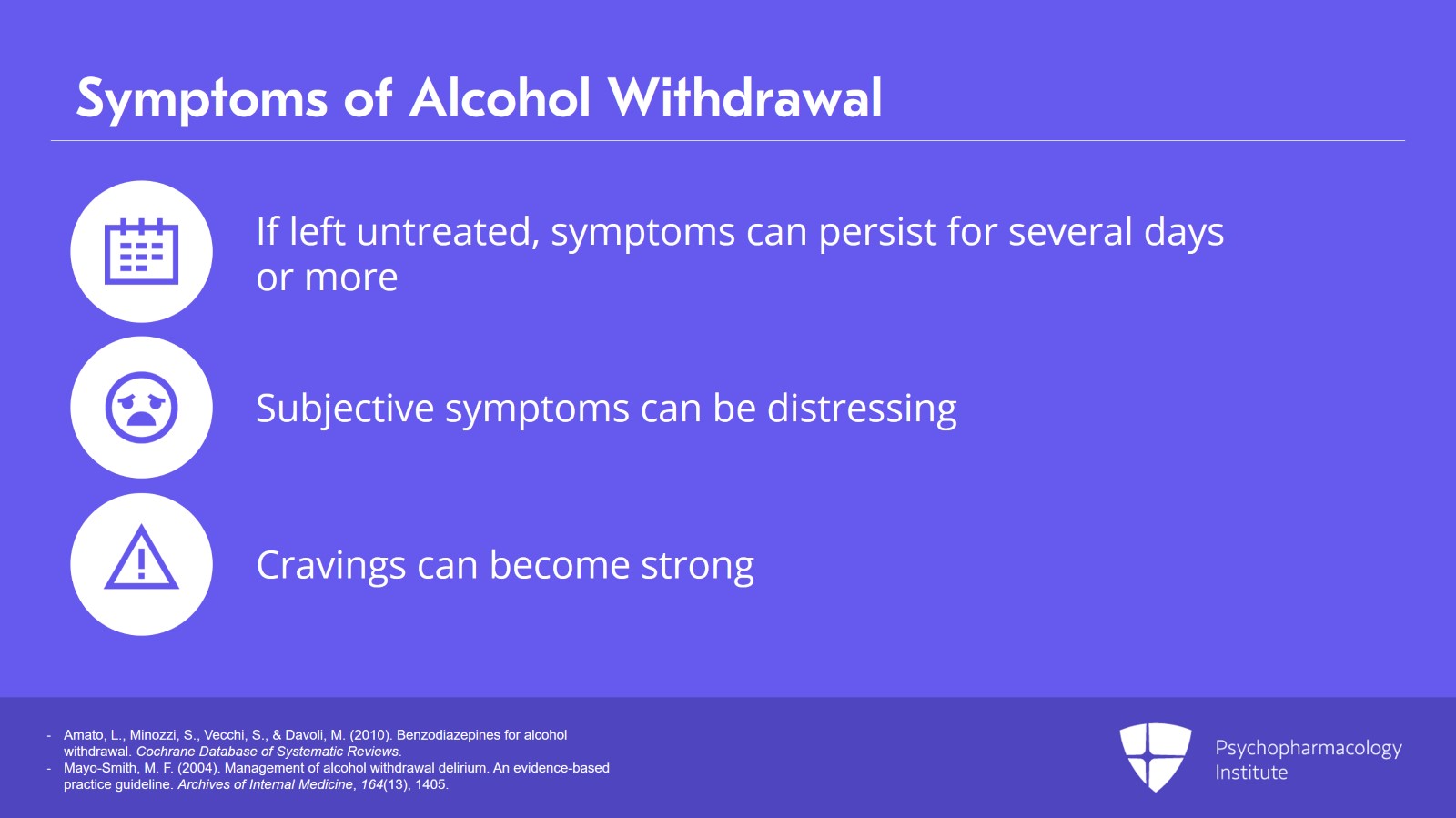 Symptoms of Alcohol Withdrawal

If left untreated, symptoms can persist for several days or more

Subjective symptoms can be distressing

Cravings can become strong

- Amato, L., Minozzi, S., Vecchi, S., & Davoli, M. (2010). Benzodiazepines for alcohol withdrawal. Cochrane Database of Systematic Reviews.
- Mayo-Smith, M. F. (2004). Management of alcohol withdrawal delirium. An evidence-based practice guideline. Archives of Internal Medicine, 164(13), 1405.

Psychopharmacology Institute